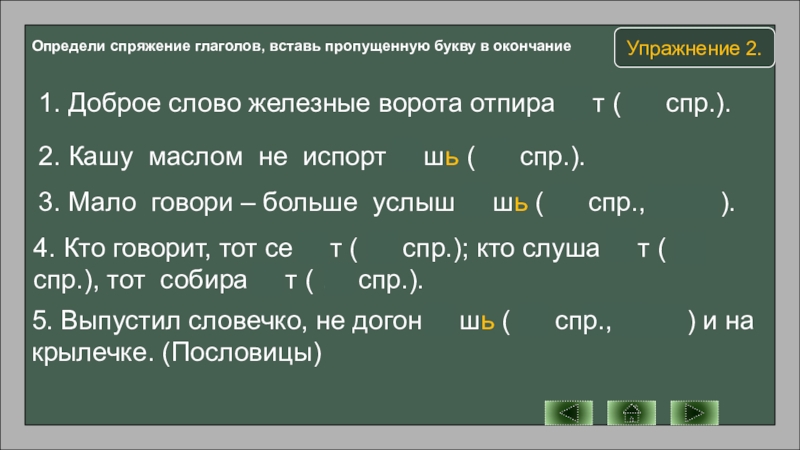 Определи спряжение глаголов, вставь пропущенную букву в окончание

Упражнение 2.

1. Доброе слово железные ворота отпира т ( спр.).

2. Кашу маслом не испорт шь ( спр.).

3. Мало говори – больше услыш шь ( спр., ).

4. Кто говорит, тот се т ( спр.); кто слуша т ( спр.), тот собира т ( спр.).

5. Выпустил словечко, не догон шь ( спр., ) и на крылечке. (Пословицы)